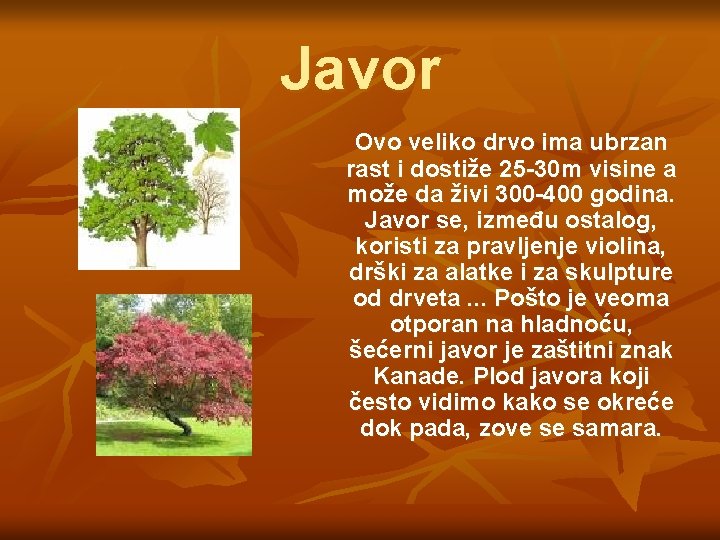 Javor

Ovo veliko drvo ima ubrzan rast i dostiže 25-30m visine a može da živi 300-400 godina. Javor se, između ostalog, koristi za pravljenje violina, drški za alatke i za skulpture od drveta ... Pošto je veoma otporan na hladnoću, šećerni javor je zaštitni znak Kanade. Plod javora koji često vidimo kako se okreće dok pada, zove se samara.